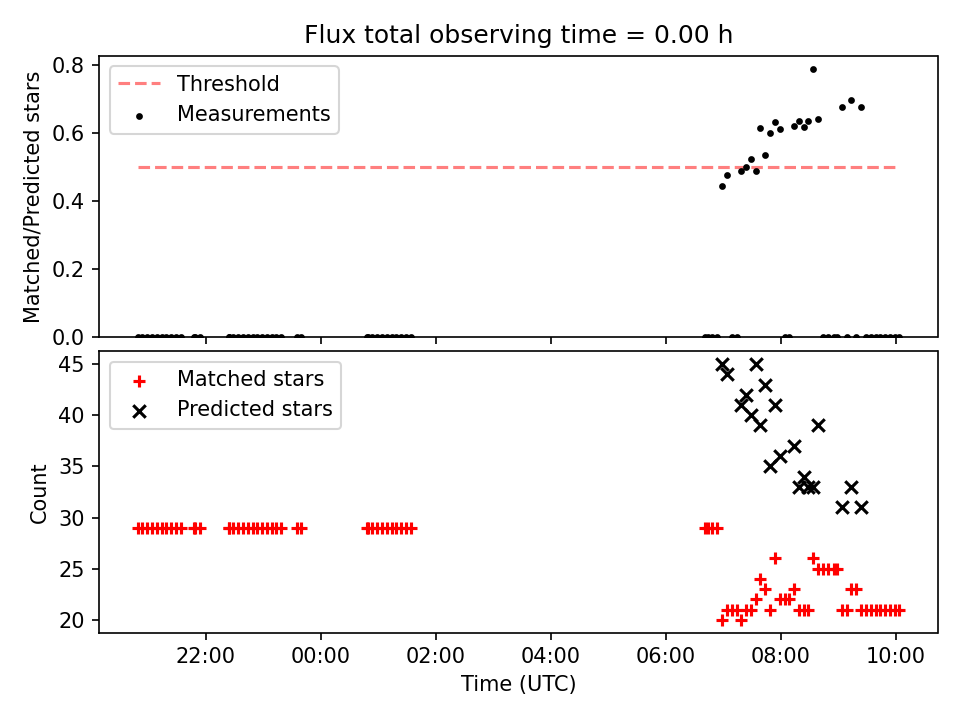 Flux total observing time = 0.00 h

Threshold
Measurements

Matched/Predicted stars

0.8
0.6
0.4
0.2
0.0

Matched stars
Predicted stars

Count

45
40
35
30
25
20

22:00
00:00
02:00
04:00
06:00
08:00
10:00

Time (UTC)